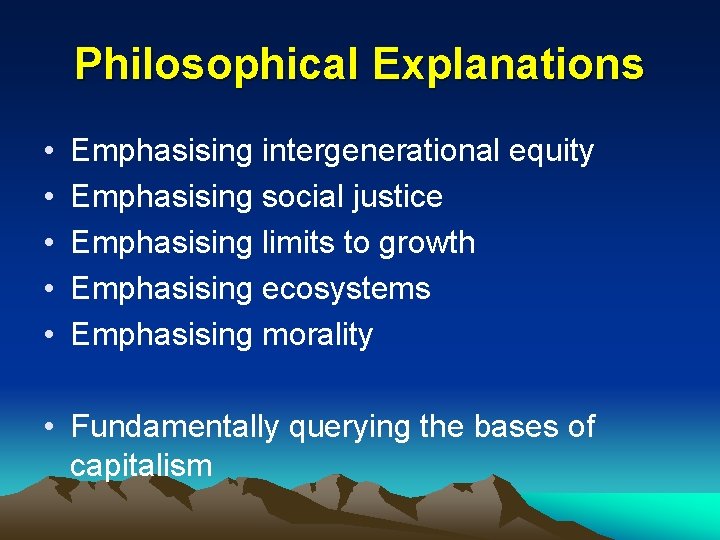 Philosophical Explanations

• Emphasising intergenerational equity
• Emphasising social justice
• Emphasising limits to growth
• Emphasising ecosystems
• Emphasising morality

• Fundamentally querying the bases of capitalism